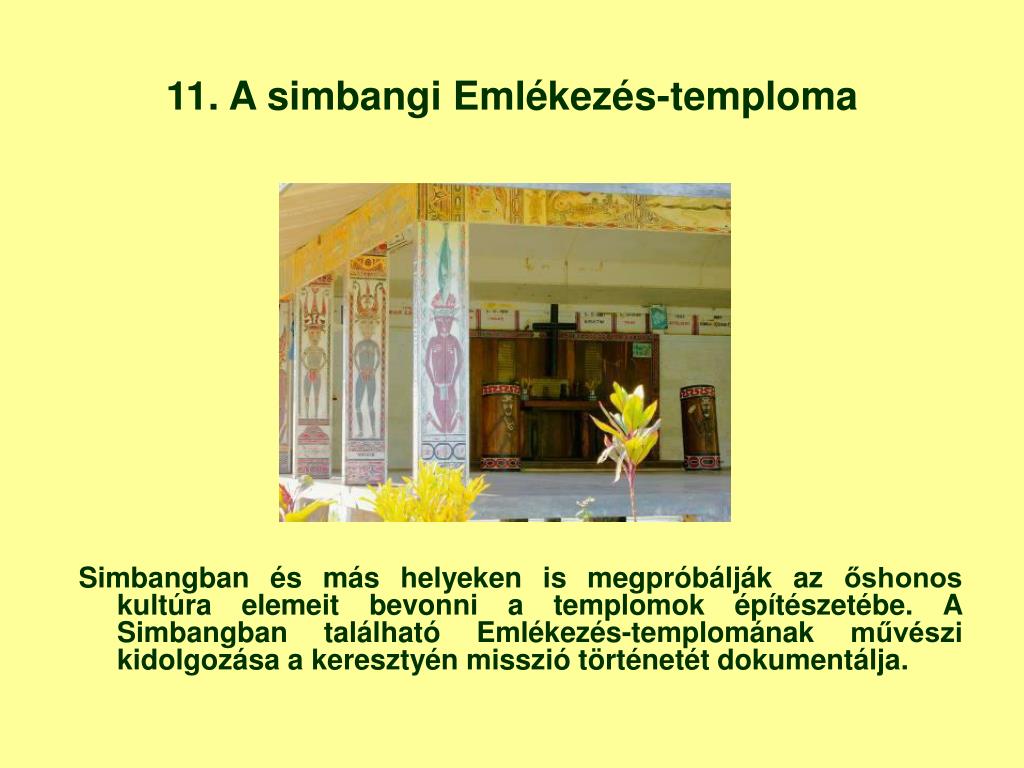 11. A simbangi Emlékezés-temploma

Simbangban és más helyeken is megpróbálják az őshonos kultúra elemeit bevonni a templomok építészetébe. A Simbangban található Emlékezés-templomának művészi kidolgozása a keresztyén misszió történetét dokumentálja.